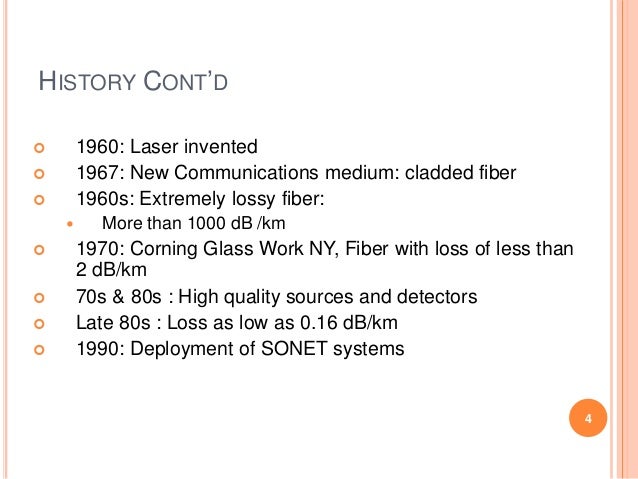 HISTORY CONT'D

1960: Laser invented
1967: New Communications medium: cladded fiber
1960s: Extremely lossy fiber:
More than 1000 dB /km
1970: Corning Glass Work NY, Fiber with loss of less than 2 dB/km
70s & 80s : High quality sources and detectors
Late 80s : Loss as low as 0.16 dB/km
1990: Deployment of SONET systems

4